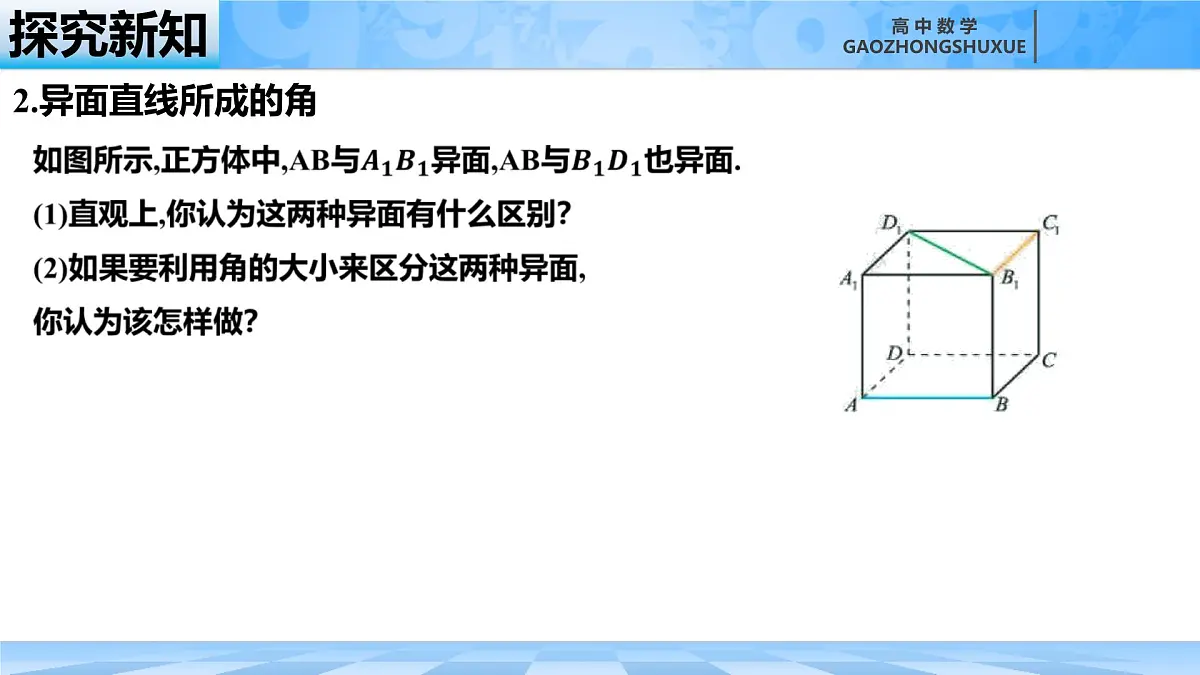 探究新知

高中数学
GAOZHONGSHUXUE

2.异面直线所成的角

如图所示,正方体中,AB与$A_1B_1$异面,AB与$B_1D_1$也异面.

(1)直观上,你认为这两种异面有什么区别?

(2)如果要利用角的大小来区分这两种异面,你认为该怎样做?

$D_1$ $C_1$ $A_1$ $B_1$ $D$ $C$ $A$ $B$